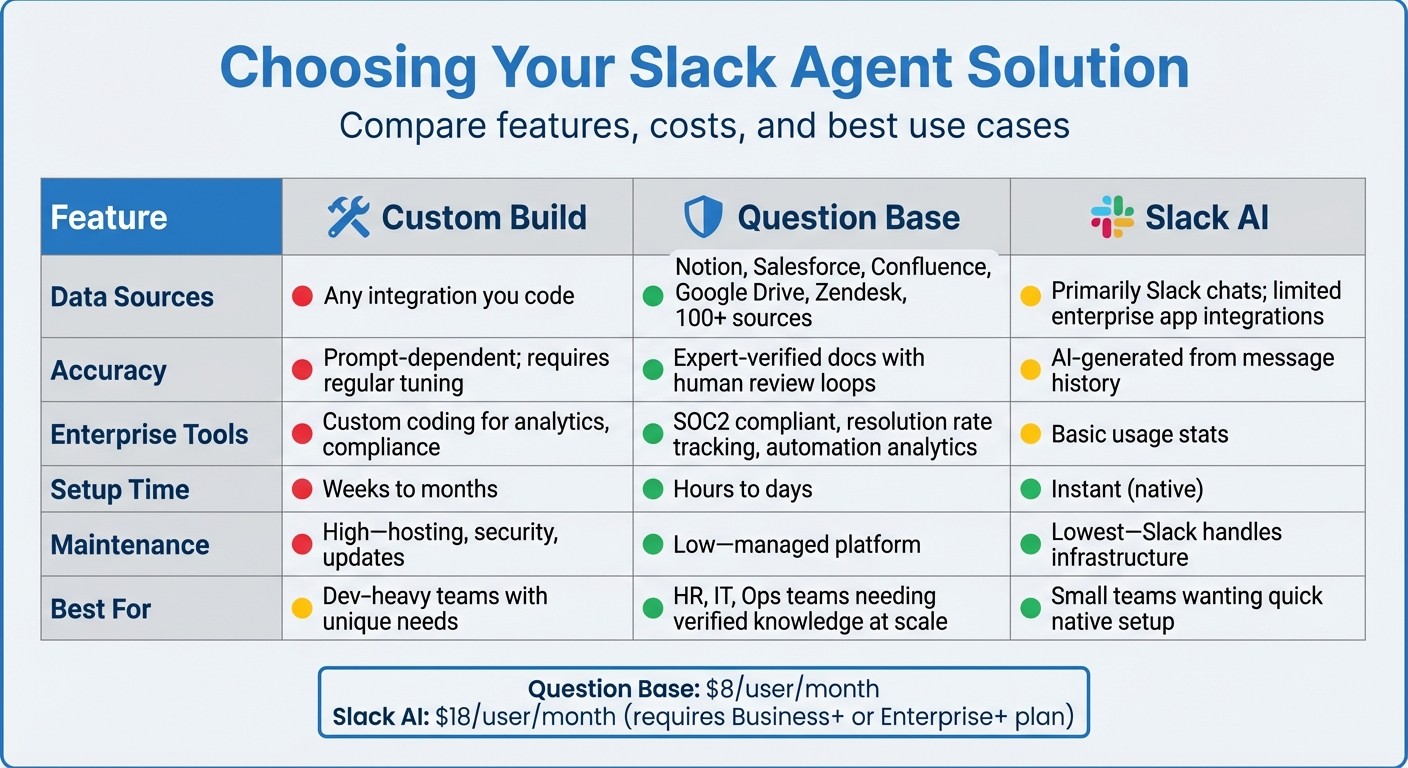 Choosing Your Slack Agent Solution

Compare features, costs, and best use cases

| Feature | Custom Build | Question Base | Slack AI |
|---|---|---|---|
| Data Sources | Any integration you code | Notion, Salesforce, Confluence, Google Drive, Zendesk, 100+ sources | Primarily Slack chats; limited enterprise app integrations |
| Accuracy | Prompt-dependent; requires regular tuning | Expert-verified docs with human review loops | AI-generated from message history |
| Enterprise Tools | Custom coding for analytics, compliance | SOC2 compliant, resolution rate tracking, automation analytics | Basic usage stats |
| Setup Time | Weeks to months | Hours to days | Instant (native) |
| Maintenance | High—hosting, security, updates | Low—managed platform | Lowest—Slack handles infrastructure |
| Best For | Dev-heavy teams with unique needs | HR, IT, Ops teams needing verified knowledge at scale | Small teams wanting quick native setup |

Question Base: $8/user/month
Slack AI: $18/user/month (requires Business+ or Enterprise+ plan)